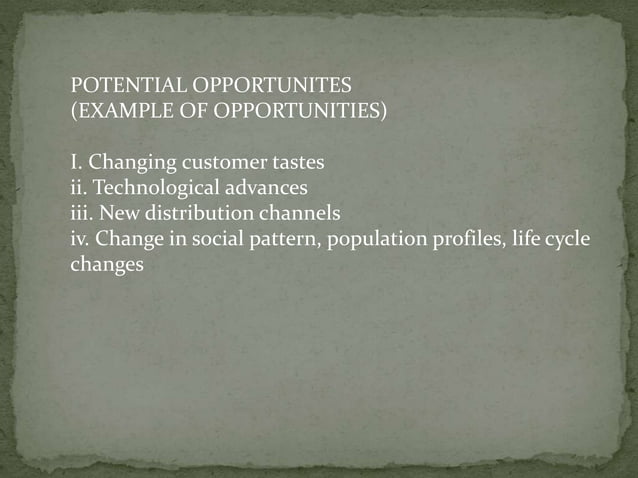 POTENTIAL OPPORTUNITES
(EXAMPLE OF OPPORTUNITIES)

I. Changing customer tastes
ii. Technological advances
iii. New distribution channels
iv. Change in social pattern, population profiles, life cycle changes